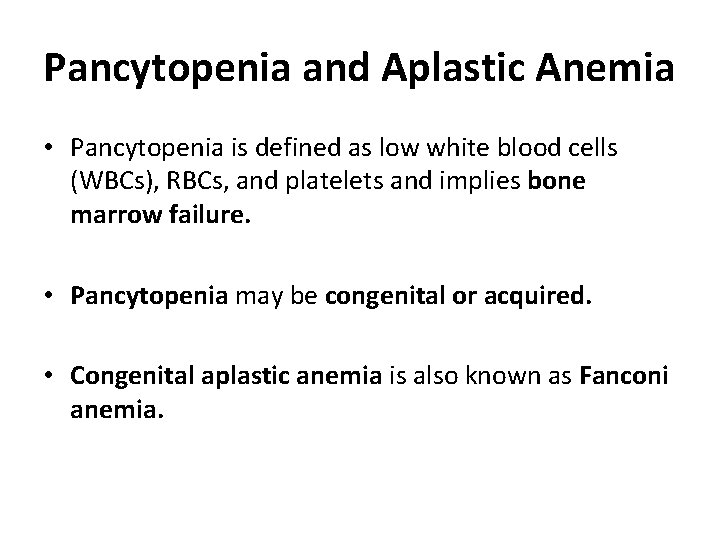 Pancytopenia and Aplastic Anemia

• Pancytopenia is defined as low white blood cells (WBCs), RBCs, and platelets and implies bone marrow failure.

• Pancytopenia may be congenital or acquired.

• Congenital aplastic anemia is also known as Fanconi anemia.